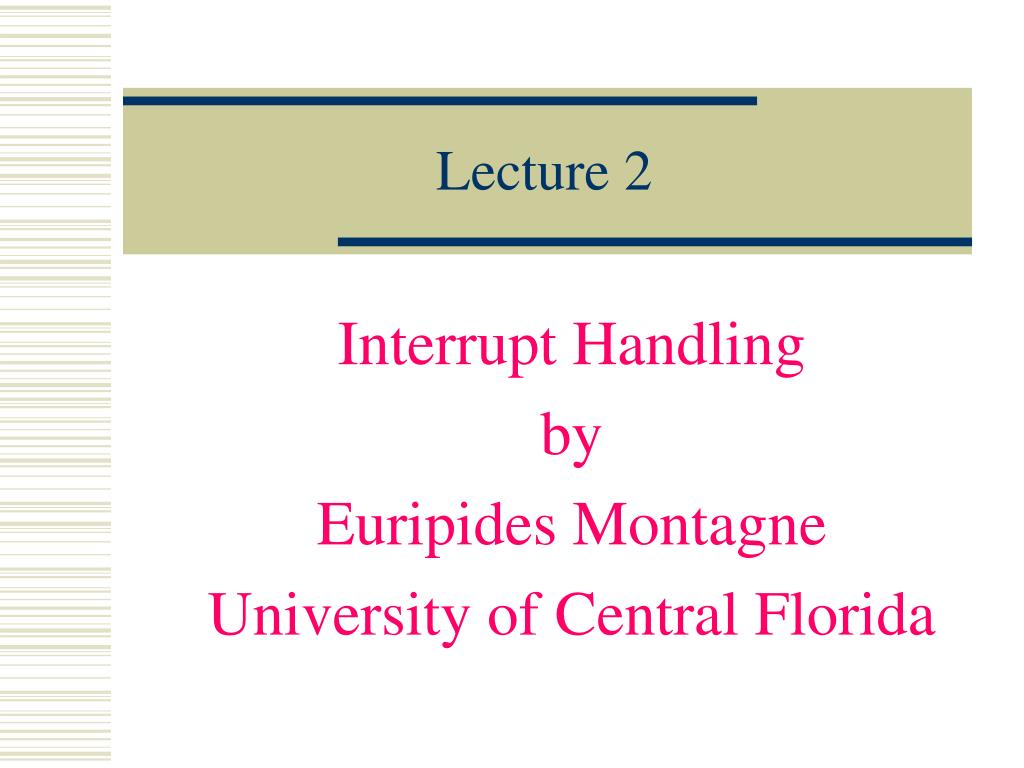 Lecture 2

Interrupt Handling
by
Euripides Montagne
University of Central Florida